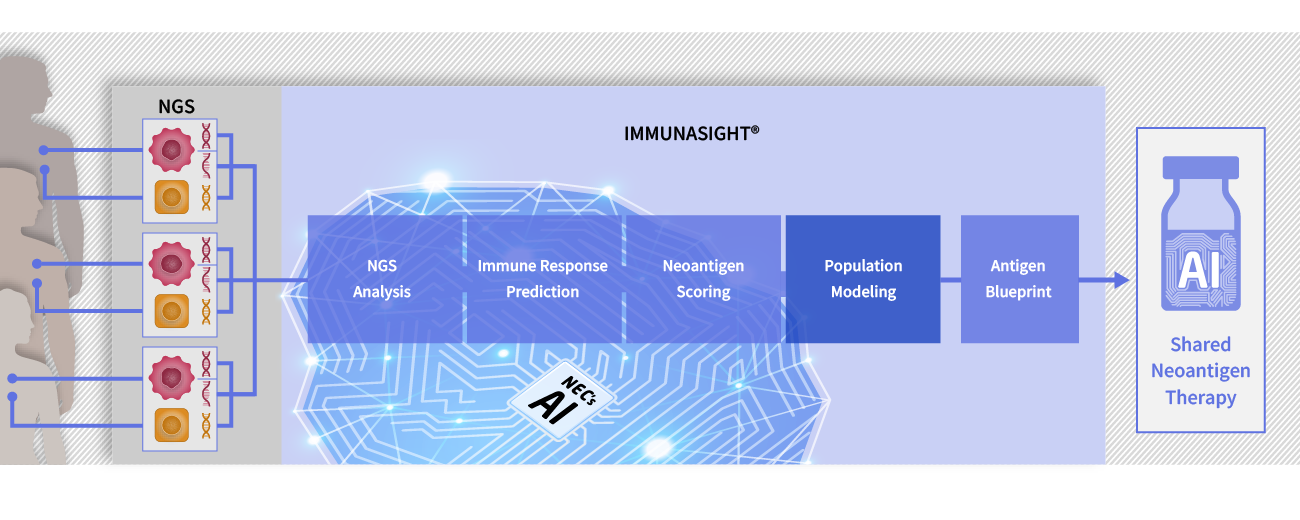 NGS

IMMUNASIGHT®

NGS Analysis

Immune Response Prediction

Neoantigen Scoring

Population Modeling

Antigen Blueprint

NEC's AI

AI

Shared Neoantigen Therapy